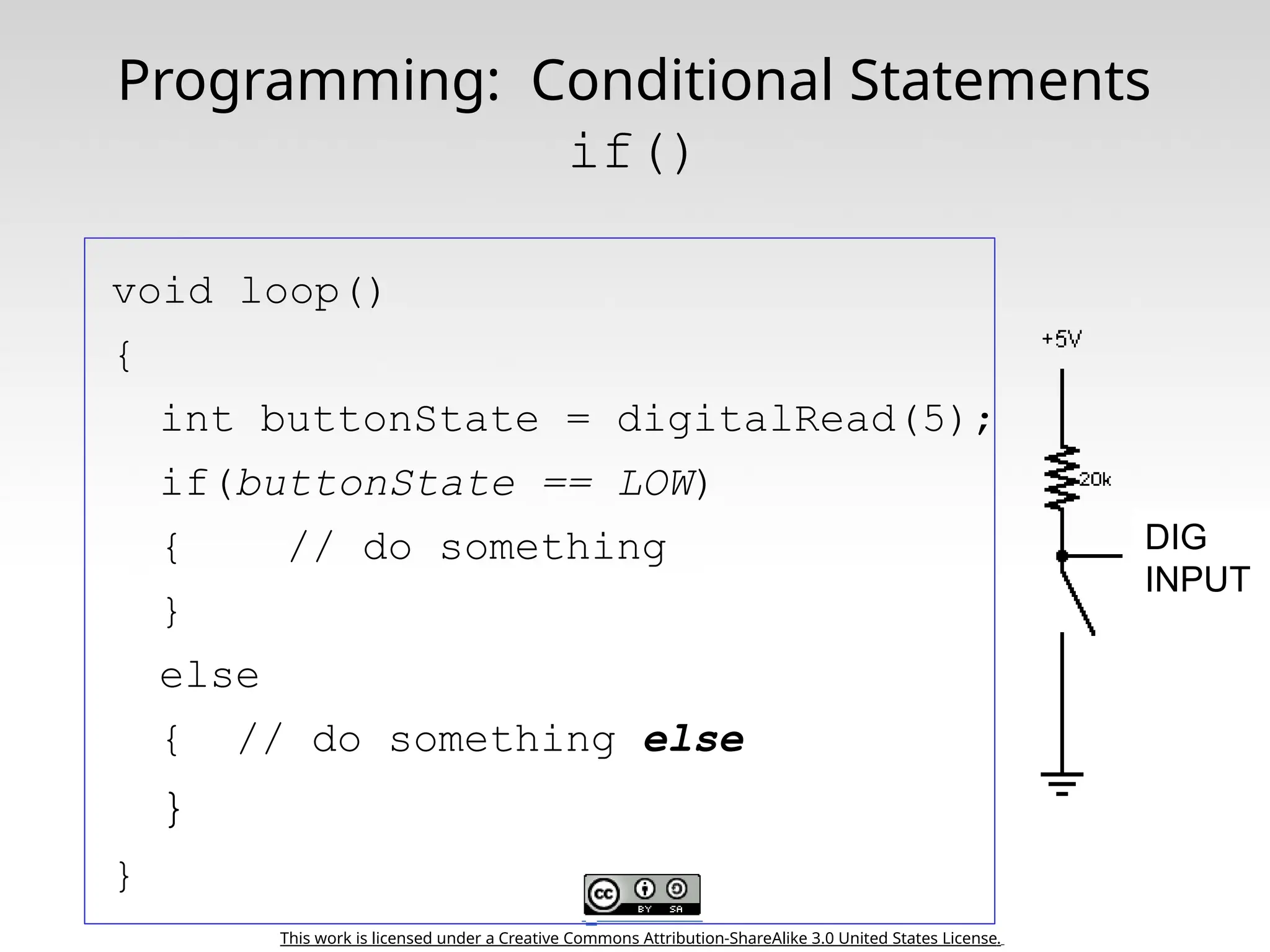 Programming: Conditional Statements
if()

void loop()
{
int buttonState = digitalRead(5);
if(buttonState == LOW)
{ // do something
}
else
{ // do something else
}
}

+5V
20k
DIG INPUT

cc BY SA

This work is licensed under a Creative Commons Attribution-ShareAlike 3.0 United States License.